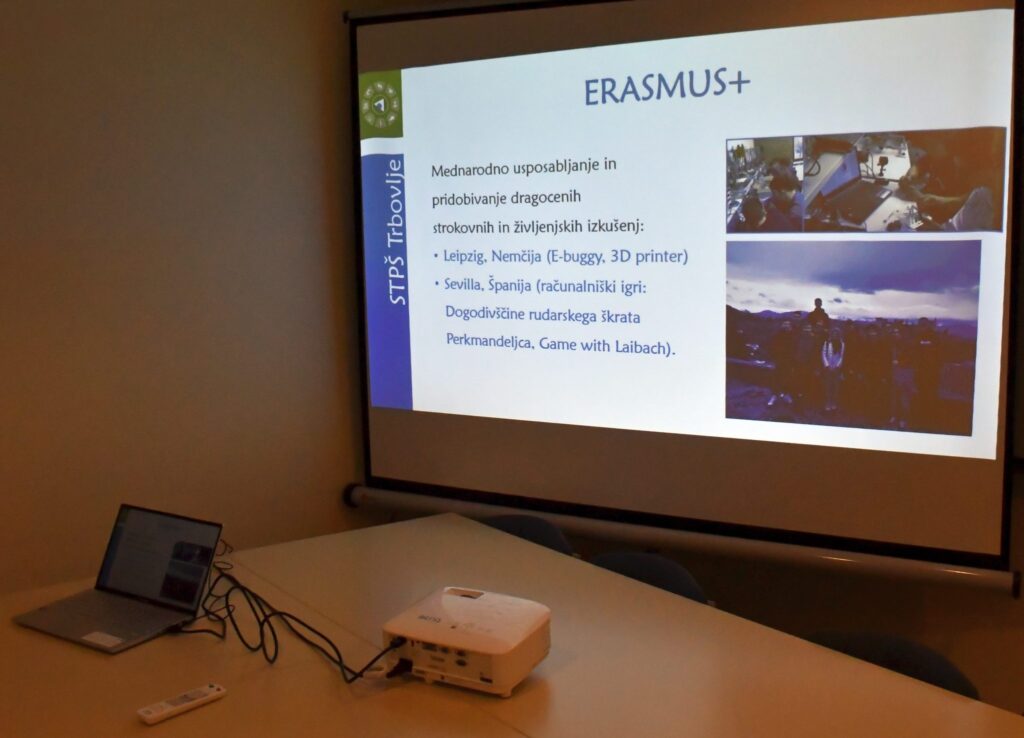 STPŠ Trbovlje

ERASMUS+

Mednarodno usposabljanje in pridobivanje dragocenih strokovnih in življenjskih izkušenj:

• Leipzig, Nemčija (E-buggy, 3D printer)

• Sevilla, Španija (računalniški igri: Dogodivščine rudarskega škrata Perkmandeljca, Game with Laibach).

BenQ